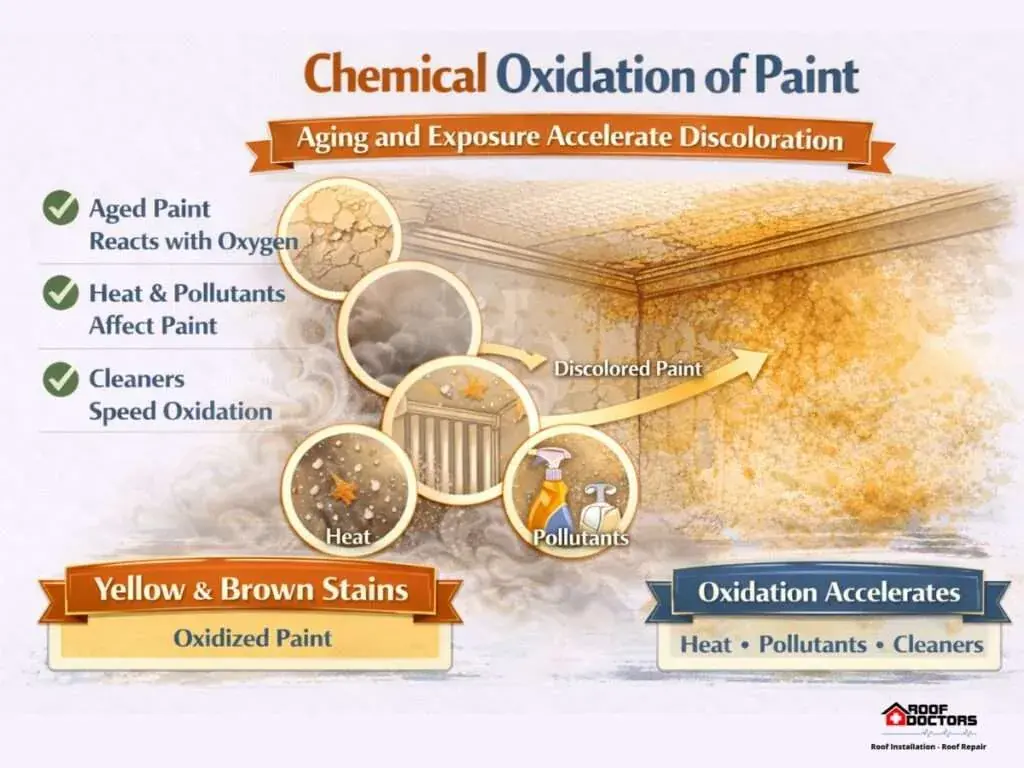 Chemical Oxidation of Paint

Aging and Exposure Accelerate Discoloration

Aged Paint Reacts with Oxygen

Heat & Pollutants Affect Paint

Cleaners Speed Oxidation

Discolored Paint

Heat

Pollutants

Yellow & Brown Stains

Oxidized Paint

Oxidation Accelerates

Heat • Pollutants • Cleaners

ROOF DOCTORS

Roof Installation - Roof Repair